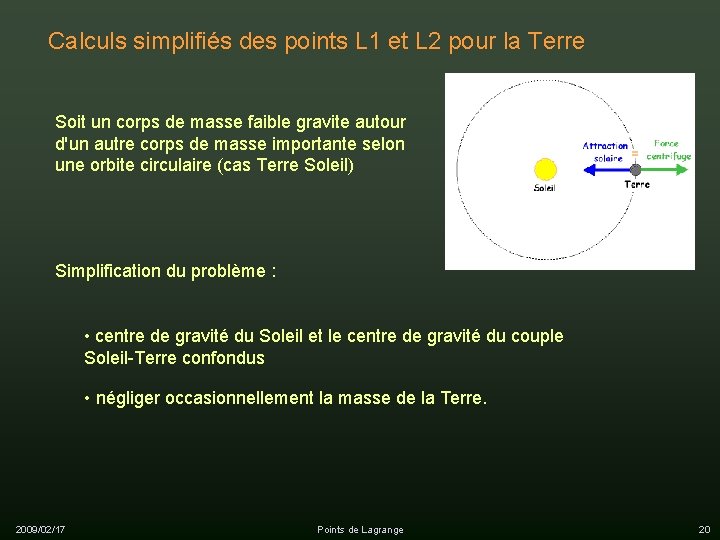 Calculs simplifiés des points L1 et L2 pour la Terre

Soit un corps de masse faible gravite autour d'un autre corps de masse importante selon une orbite circulaire (cas Terre Soleil)

Attraction solaire
=
Force centrifuge
Soleil
Terre

Simplification du problème :

• centre de gravité du Soleil et le centre de gravité du couple Soleil-Terre confondus

• négliger occasionnellement la masse de la Terre.

2009/02/17
Points de Lagrange
20